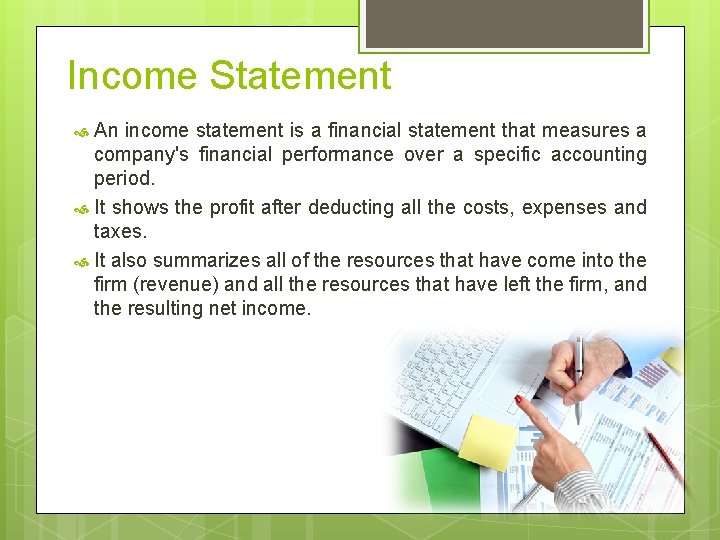 Income Statement

An income statement is a financial statement that measures a company's financial performance over a specific accounting period.

It shows the profit after deducting all the costs, expenses and taxes.

It also summarizes all of the resources that have come into the firm (revenue) and all the resources that have left the firm, and the resulting net income.